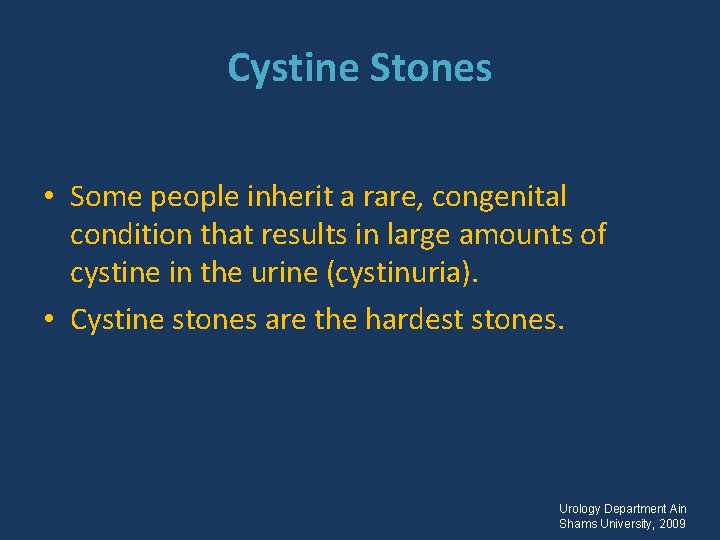 Cystine Stones

• Some people inherit a rare, congenital condition that results in large amounts of cystine in the urine (cystinuria).

• Cystine stones are the hardest stones.

Urology Department Ain Shams University, 2009